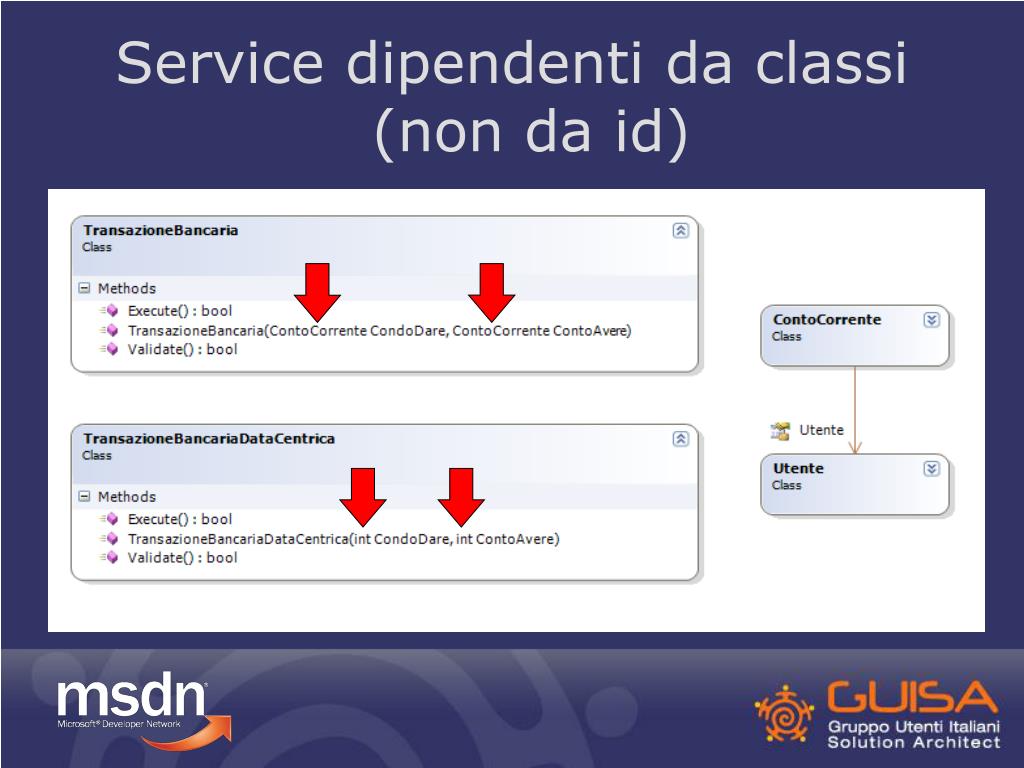 Service dipendenti da classi (non da id)

TransazioneBancaria
Class

Methods
Execute() : bool
TransazioneBancaria(ContoCorrente CondoDare, ContoCorrente ContoAvere)
Validate() : bool

TransazioneBancariaDataCentrica
Class

Methods
Execute() : bool
TransazioneBancariaDataCentrica(int CondoDare, int ContoAvere)
Validate() : bool

ContoCorrente
Class

Utente

Utente
Class

msdn
Microsoft® Developer Network

GUISA
Gruppo Utenti Italiani
Solution Architect